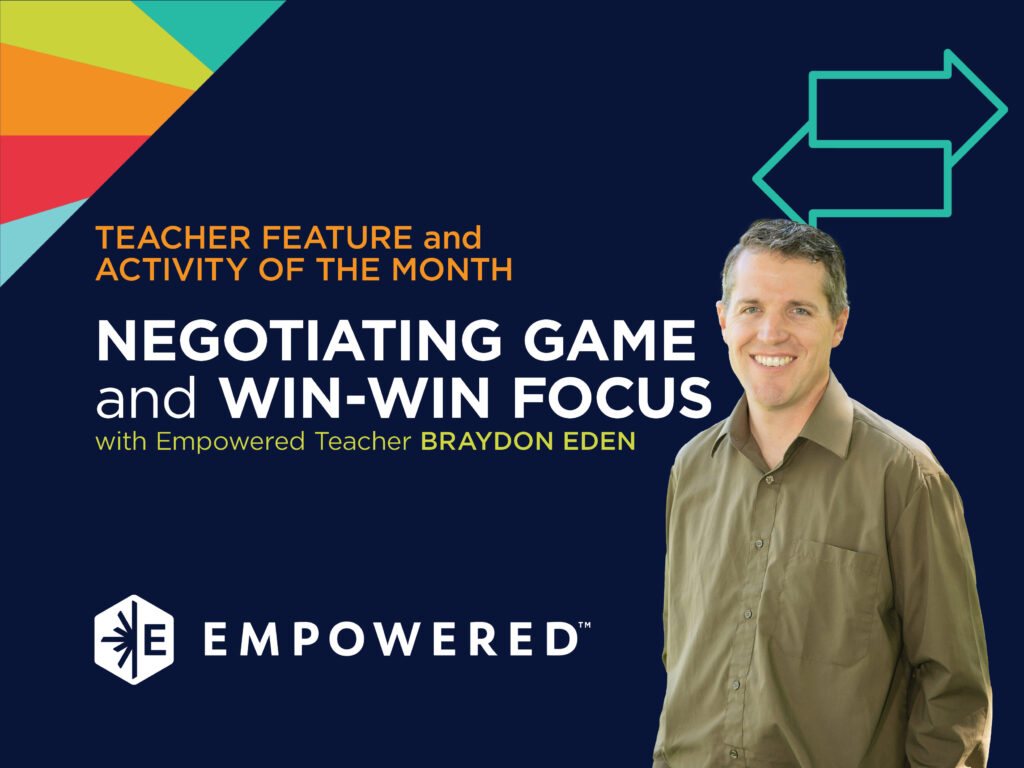 TEACHER FEATURE and ACTIVITY OF THE MONTH

NEGOTIATING GAME and WIN-WIN FOCUS

with Empowered Teacher BRAYDON EDEN

E EMPOWERED™